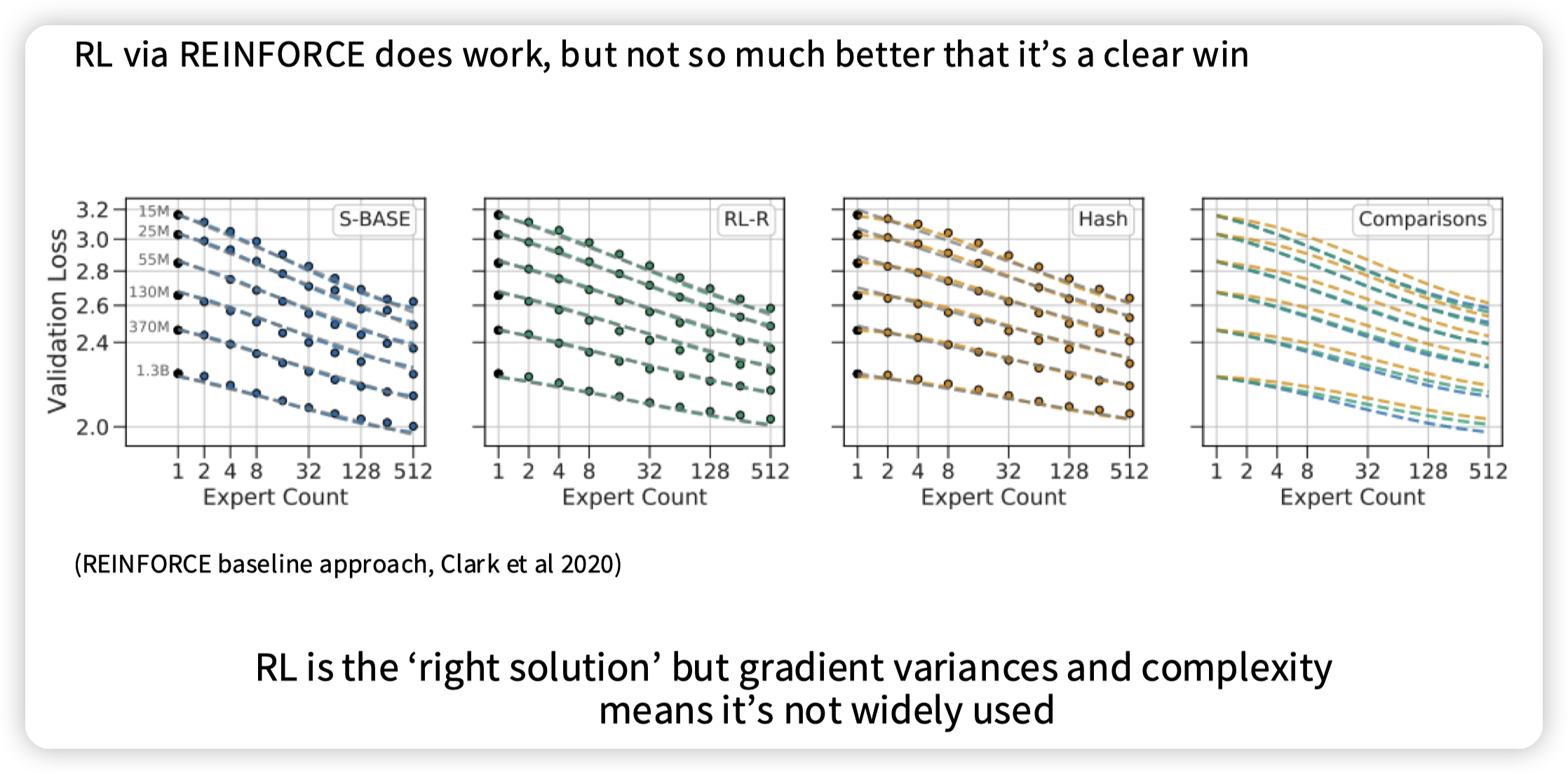 RL via REINFORCE does work, but not so much better that it's a clear win

Validation Loss

3.2
3.0
2.8
2.6
2.4
2.0

15M
25M
55M
130M
370M
1.3B

S-BASE

1 2 4 8 32 128 512
Expert Count

RL-R

1 2 4 8 32 128 512
Expert Count

Hash

1 2 4 8 32 128 512
Expert Count

Comparisons

1 2 4 8 32 128 512
Expert Count

(REINFORCE baseline approach, Clark et al 2020)

RL is the 'right solution' but gradient variances and complexity means it's not widely used